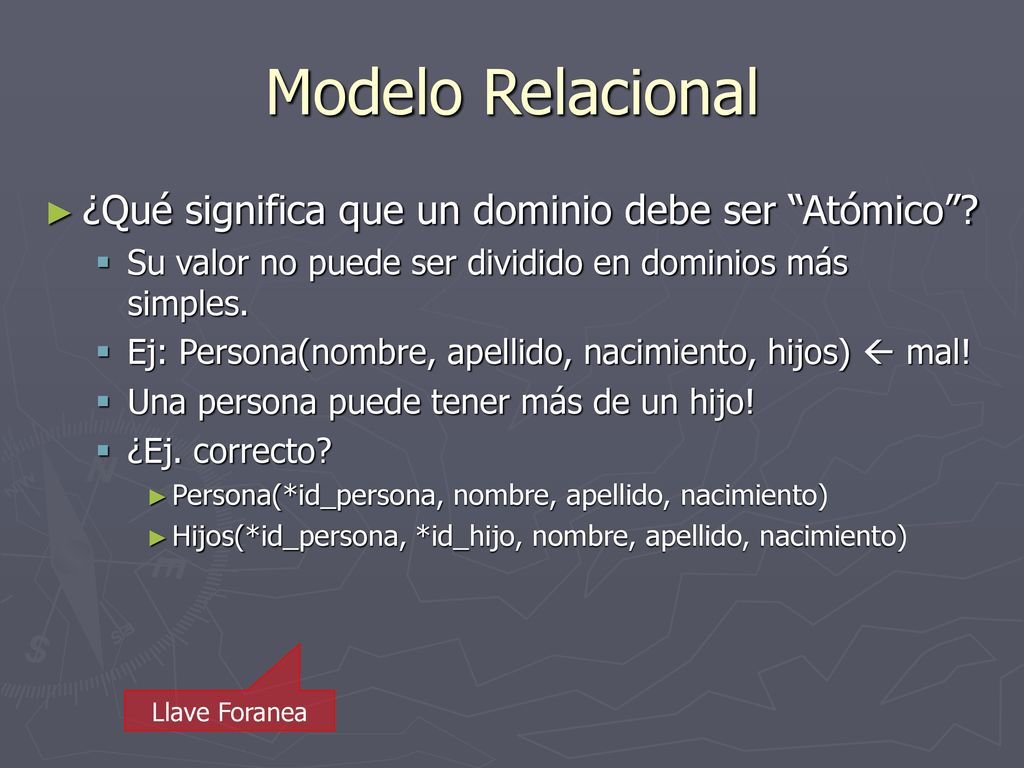 Modelo Relacional

► ¿Qué significa que un dominio debe ser “Atómico”?

▪ Su valor no puede ser dividido en dominios más simples.

▪ Ej: Persona(nombre, apellido, nacimiento, hijos) ← mal!

▪ Una persona puede tener más de un hijo!

▪ ¿Ej. correcto?

► Persona(*id_persona, nombre, apellido, nacimiento)

► Hijos(*id_persona, *id_hijo, nombre, apellido, nacimiento)

Llave Foranea